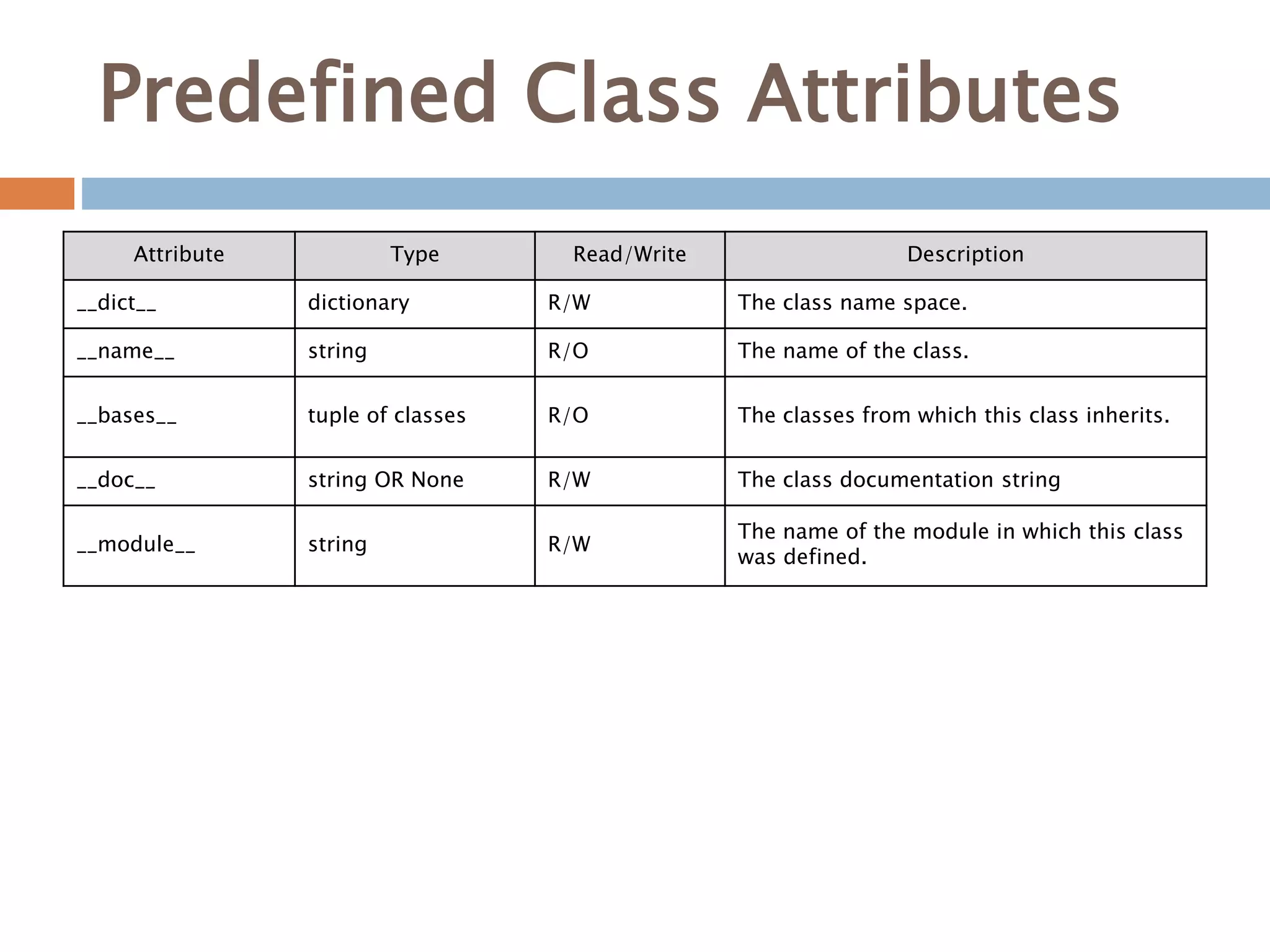 Predefined Class Attributes

| Attribute | Type | Read/Write | Description |
|---|---|---|---|
| \_\_dict\_\_ | dictionary | R/W | The class name space. |
| \_\_name\_\_ | string | R/O | The name of the class. |
| \_\_bases\_\_ | tuple of classes | R/O | The classes from which this class inherits. |
| \_\_doc\_\_ | string OR None | R/W | The class documentation string |
| \_\_module\_\_ | string | R/W | The name of the module in which this class was defined. |